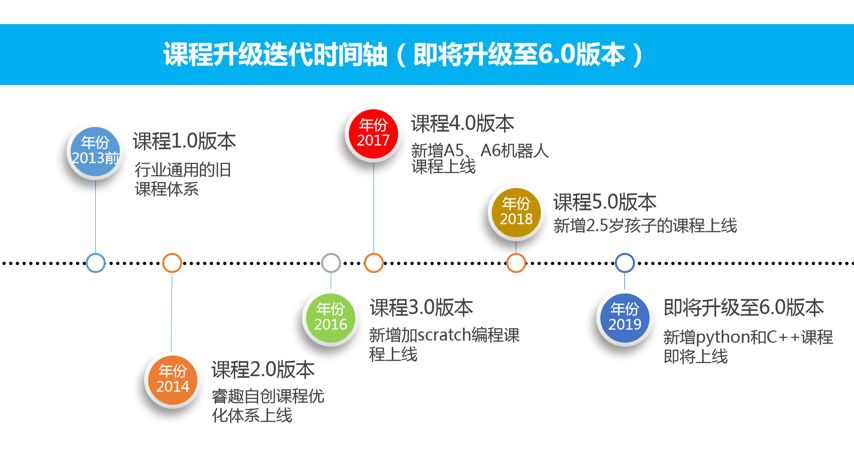 课程升级迭代时间轴（即将升级至6.0版本）

年份 2013前
课程1.0版本
行业通用的旧课程体系

年份 2014
课程2.0版本
睿趣自创课程优化体系上线

年份 2016
课程3.0版本
新增加scratch编程课程上线

年份 2017
课程4.0版本
新增A5、A6机器人课程上线

年份 2018
课程5.0版本
新增2.5岁孩子的课程上线

年份 2019
即将升级至6.0版本
新增python和C++课程即将上线